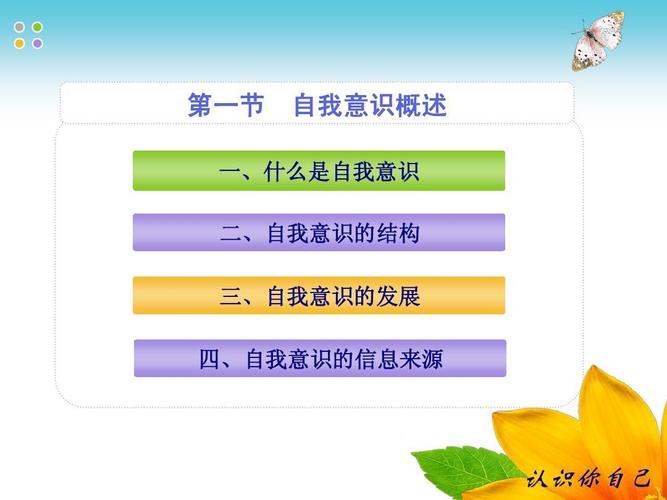 第一节　自我意识概述

一、什么是自我意识

二、自我意识的结构

三、自我意识的发展

四、自我意识的信息来源

认识你自己